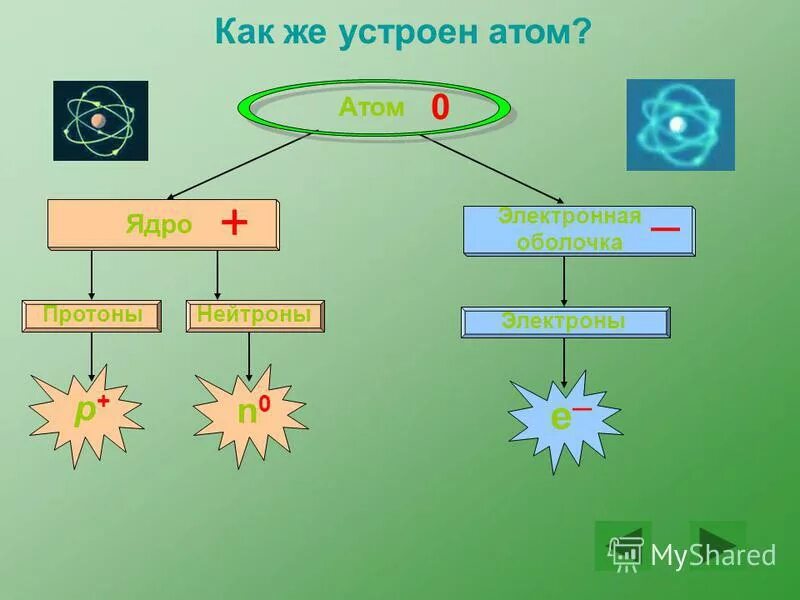 Как же устроен атом?

Атом 0

Ядро +

Электронная оболочка —

Протоны

Нейтроны

Электроны

$p^+$

$n^0$

$e^-$

MyShared